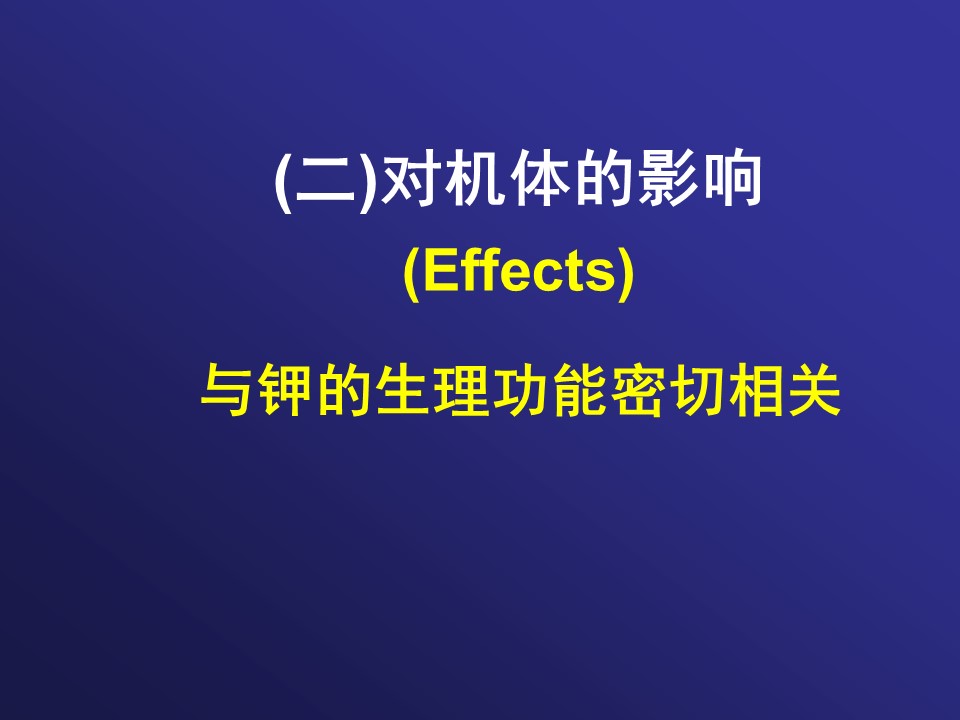 (二)对机体的影响
(Effects)

与钾的生理功能密切相关